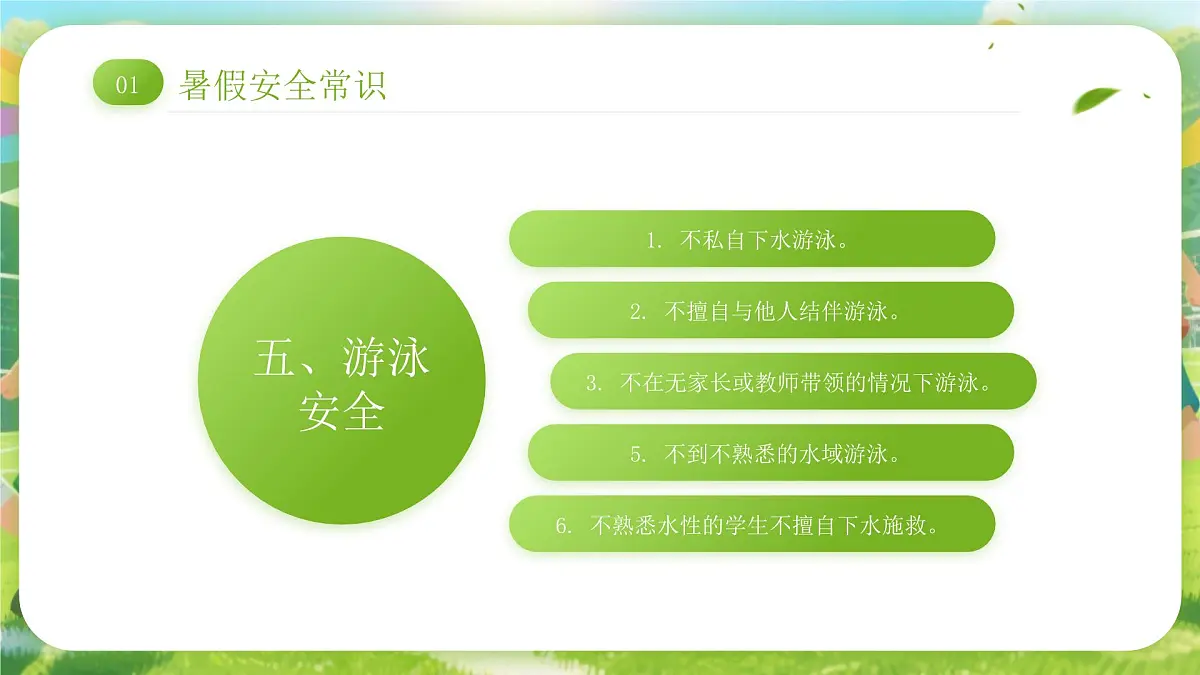 01 暑假安全常识

五、游泳安全

1. 不私自下水游泳。

2. 不擅自与他人结伴游泳。

3. 不在无家长或教师带领的情况下游泳。

5. 不到不熟悉的水域游泳。

6. 不熟悉水性的学生不擅自下水施救。